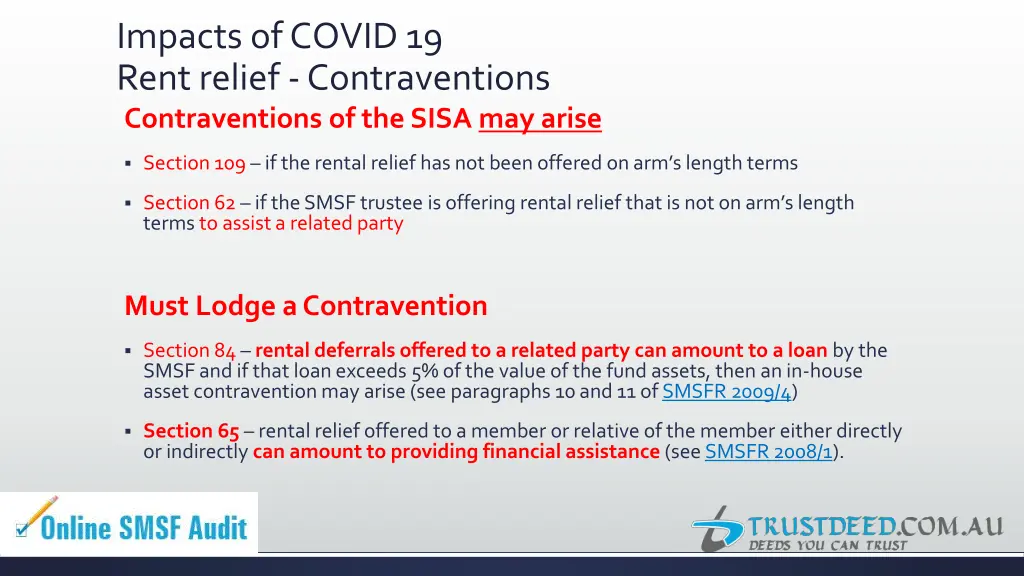 Impacts of COVID 19
Rent relief - Contraventions

Contraventions of the SISA may arise

▪ Section 109 – if the rental relief has not been offered on arm's length terms

▪ Section 62 – if the SMSF trustee is offering rental relief that is not on arm's length terms to assist a related party

Must Lodge a Contravention

▪ Section 84 – rental deferrals offered to a related party can amount to a loan by the SMSF and if that loan exceeds 5% of the value of the fund assets, then an in-house asset contravention may arise (see paragraphs 10 and 11 of SMSFR 2009/4)

▪ Section 65 – rental relief offered to a member or relative of the member either directly or indirectly can amount to providing financial assistance (see SMSFR 2008/1).

Online SMSF Audit

TRUSTDEED.COM.AU
DEEDS YOU CAN TRUST